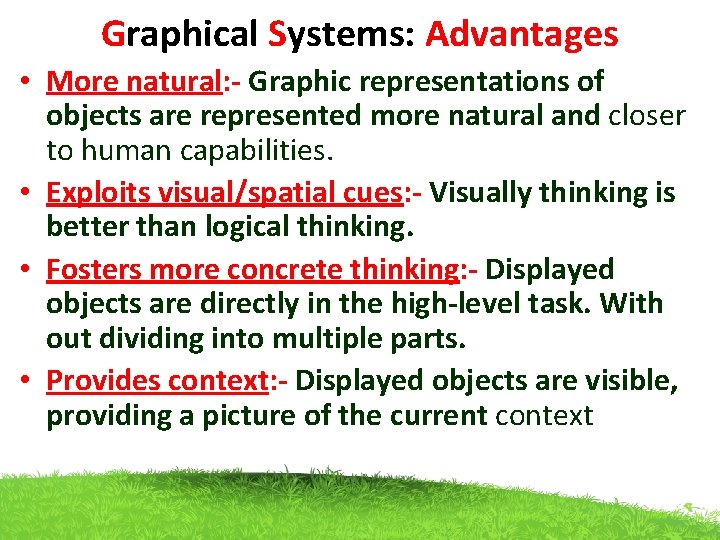 Graphical Systems: Advantages

• More natural:- Graphic representations of objects are represented more natural and closer to human capabilities.

• Exploits visual/spatial cues:- Visually thinking is better than logical thinking.

• Fosters more concrete thinking:- Displayed objects are directly in the high-level task. With out dividing into multiple parts.

• Provides context:- Displayed objects are visible, providing a picture of the current context